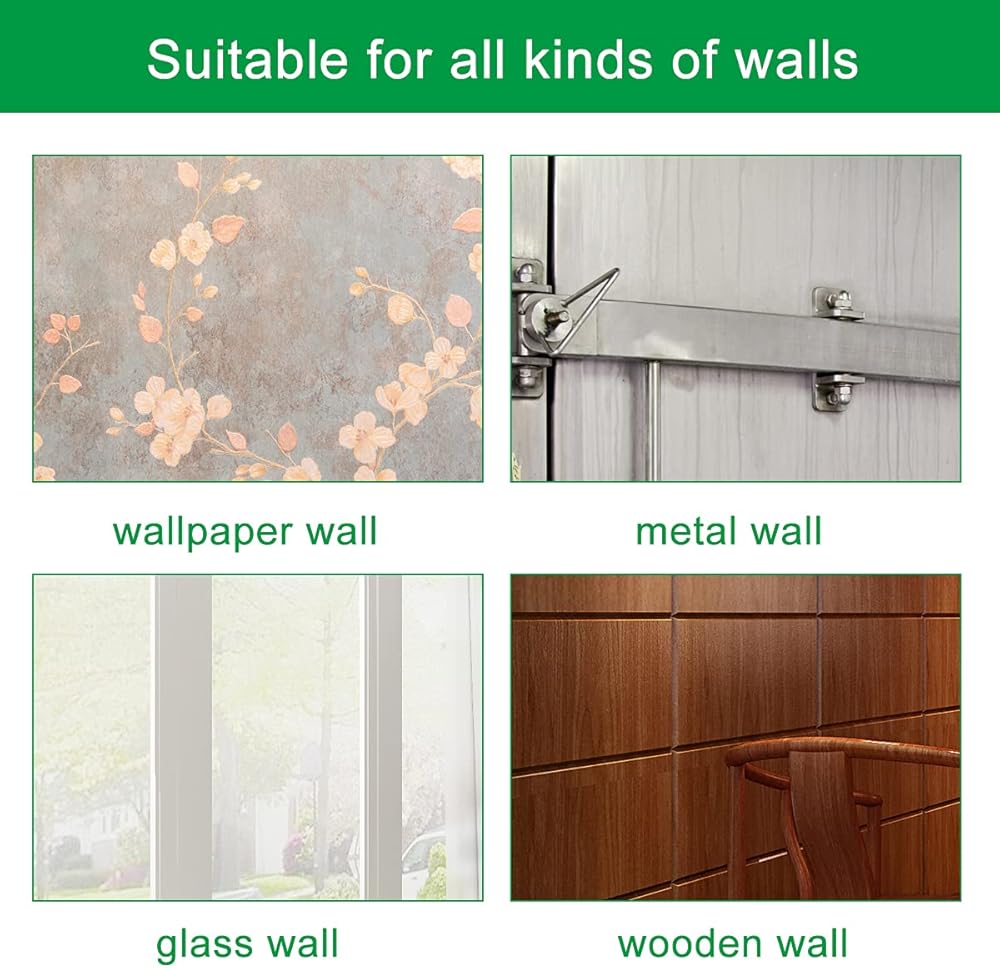 Suitable for all kinds of walls

wallpaper wall

metal wall

glass wall

wooden wall